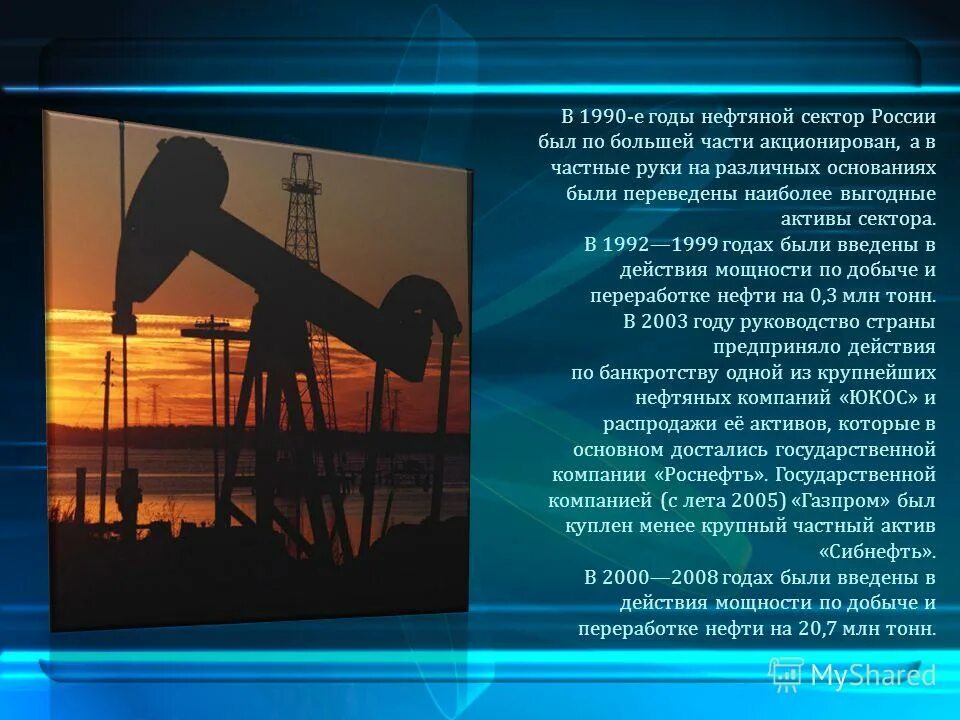 В 1990-е годы нефтяной сектор России был по большей части акционирован, а в частные руки на различных основаниях были переведены наиболее выгодные активы сектора.
В 1992—1999 годах были введены в действия мощности по добыче и переработке нефти на 0,3 млн тонн.
В 2003 году руководство страны предприняло действия по банкротству одной из крупнейших нефтяных компаний «ЮКОС» и распродажи её активов, которые в основном достались государственной компании «Роснефть». Государственной компанией (с лета 2005) «Газпром» был куплен менее крупный частный актив «Сибнефть».
В 2000—2008 годах были введены в действия мощности по добыче и переработке нефти на 20,7 млн тонн.

MyShared